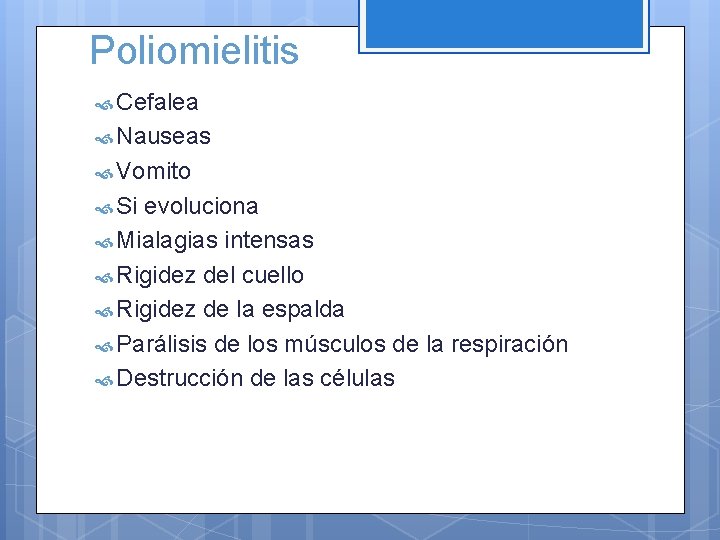 Poliomielitis

Cefalea
Nauseas
Vomito
Si evoluciona
Mialagias intensas
Rigidez del cuello
Rigidez de la espalda
Parálisis de los músculos de la respiración
Destrucción de las células